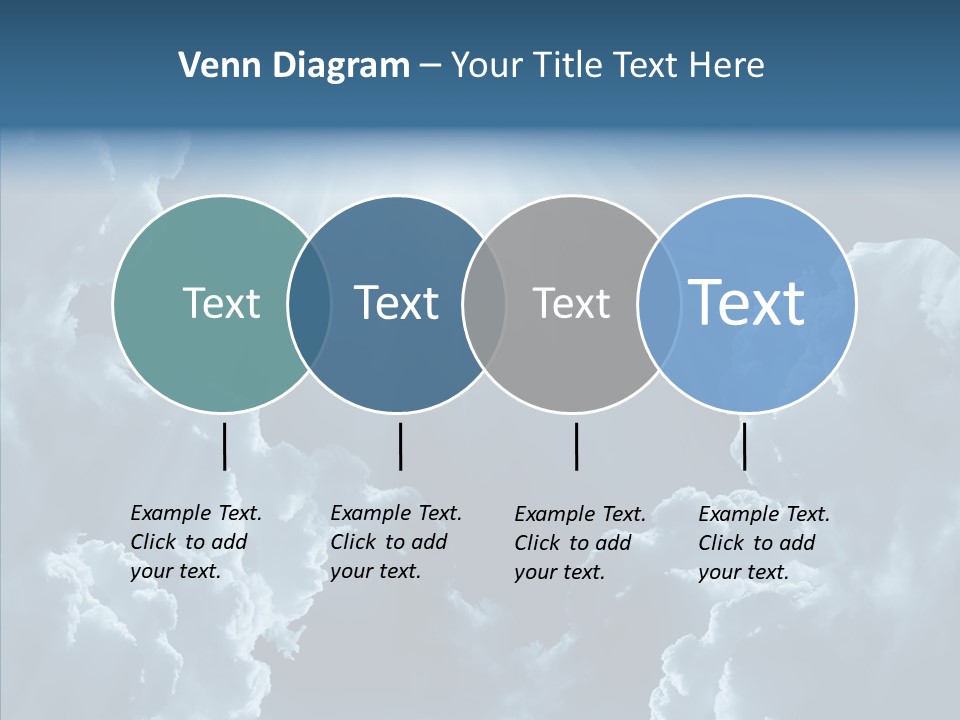 Venn Diagram – Your Title Text Here

Text

Text

Text

Text

Example Text. Click to add your text.

Example Text. Click to add your text.

Example Text. Click to add your text.

Example Text. Click to add your text.